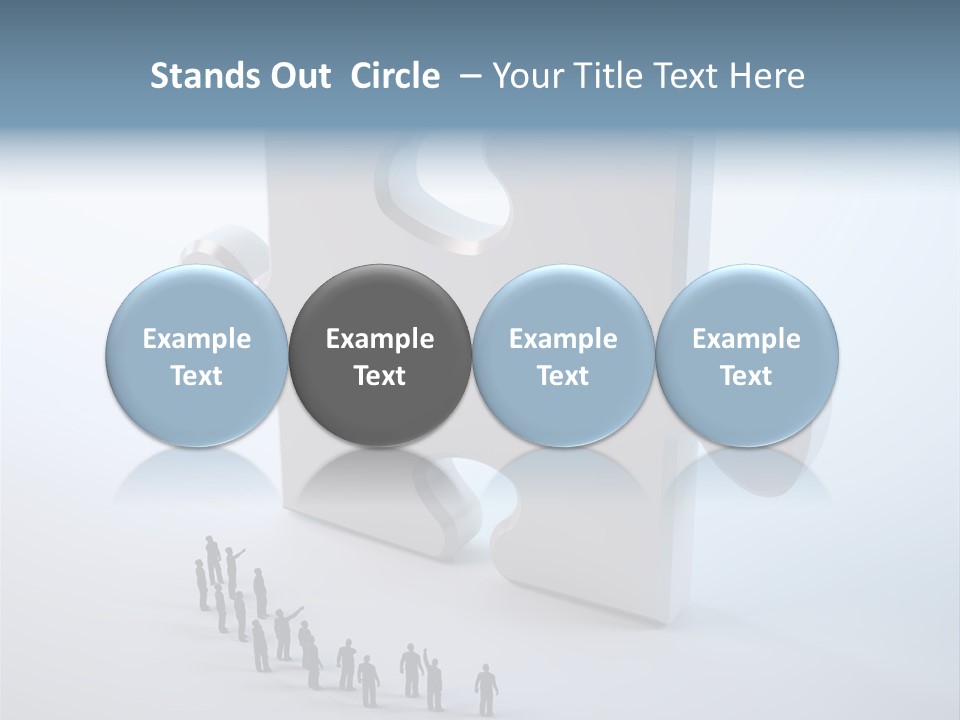 Stands Out Circle – Your Title Text Here

Example Text

Example Text

Example Text

Example Text